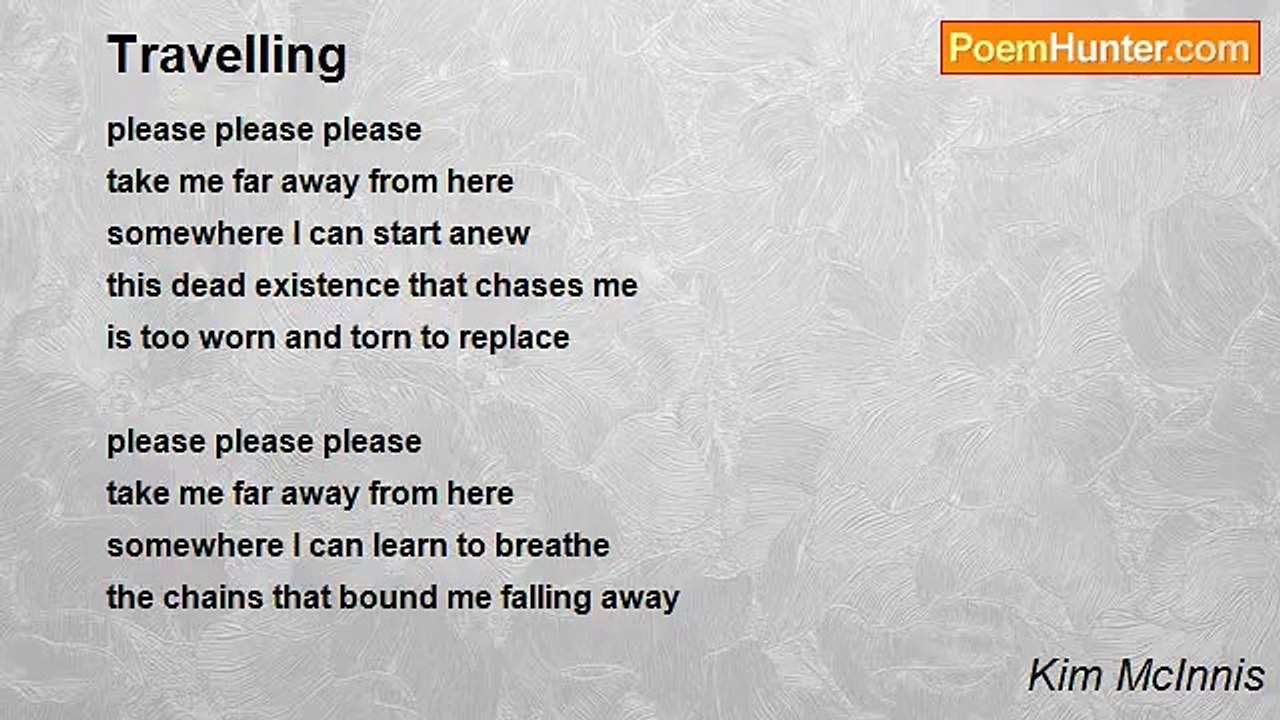 Travelling

PoemHunter.com

please please please
take me far away from here
somewhere I can start anew
this dead existence that chases me
is too worn and torn to replace

please please please
take me far away from here
somewhere I can learn to breathe
the chains that bound me falling away

Kim McInnis